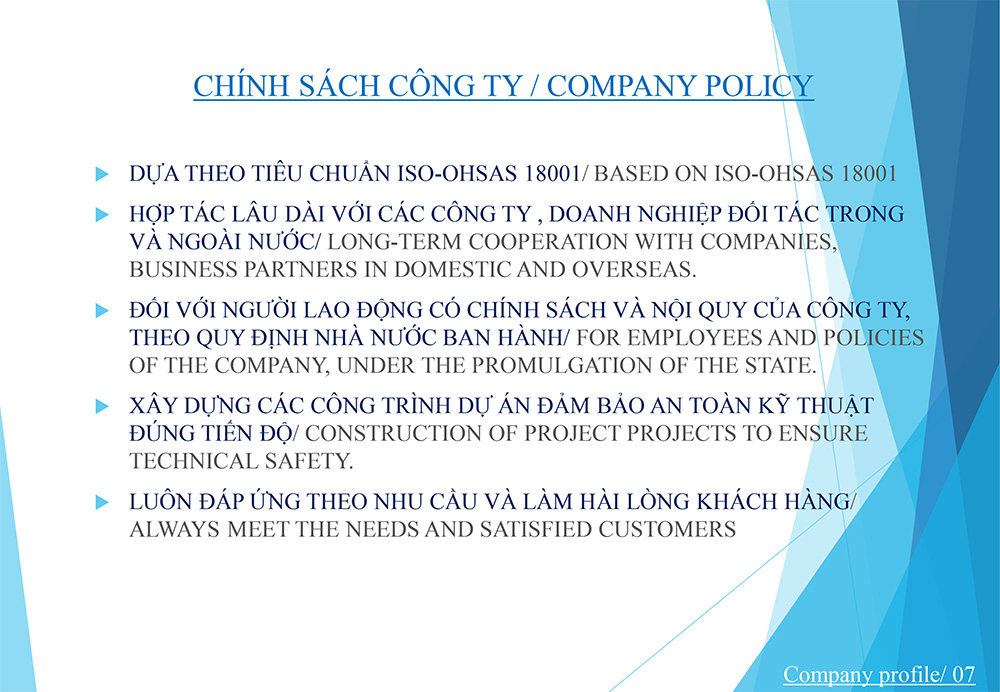 CHÍNH SÁCH CÔNG TY / COMPANY POLICY

DỰA THEO TIÊU CHUẨN ISO-OHSAS 18001/ BASED ON ISO-OHSAS 18001

HỢP TÁC LÂU DÀI VỚI CÁC CÔNG TY , DOANH NGHIỆP ĐỐI TÁC TRONG VÀ NGOÀI NƯỚC/ LONG-TERM COOPERATION WITH COMPANIES, BUSINESS PARTNERS IN DOMESTIC AND OVERSEAS.

ĐỐI VỚI NGƯỜI LAO ĐỘNG CÓ CHÍNH SÁCH VÀ NỘI QUY CỦA CÔNG TY, THEO QUY ĐỊNH NHÀ NƯỚC BAN HÀNH/ FOR EMPLOYEES AND POLICIES OF THE COMPANY, UNDER THE PROMULGATION OF THE STATE.

XÂY DỰNG CÁC CÔNG TRÌNH DỰ ÁN ĐẢM BẢO AN TOÀN KỸ THUẬT ĐÚNG TIẾN ĐỘ/ CONSTRUCTION OF PROJECT PROJECTS TO ENSURE TECHNICAL SAFETY.

LUÔN ĐÁP ỨNG THEO NHU CẦU VÀ LÀM HÀI LÒNG KHÁCH HÀNG/ ALWAYS MEET THE NEEDS AND SATISFIED CUSTOMERS

Company profile/ 07